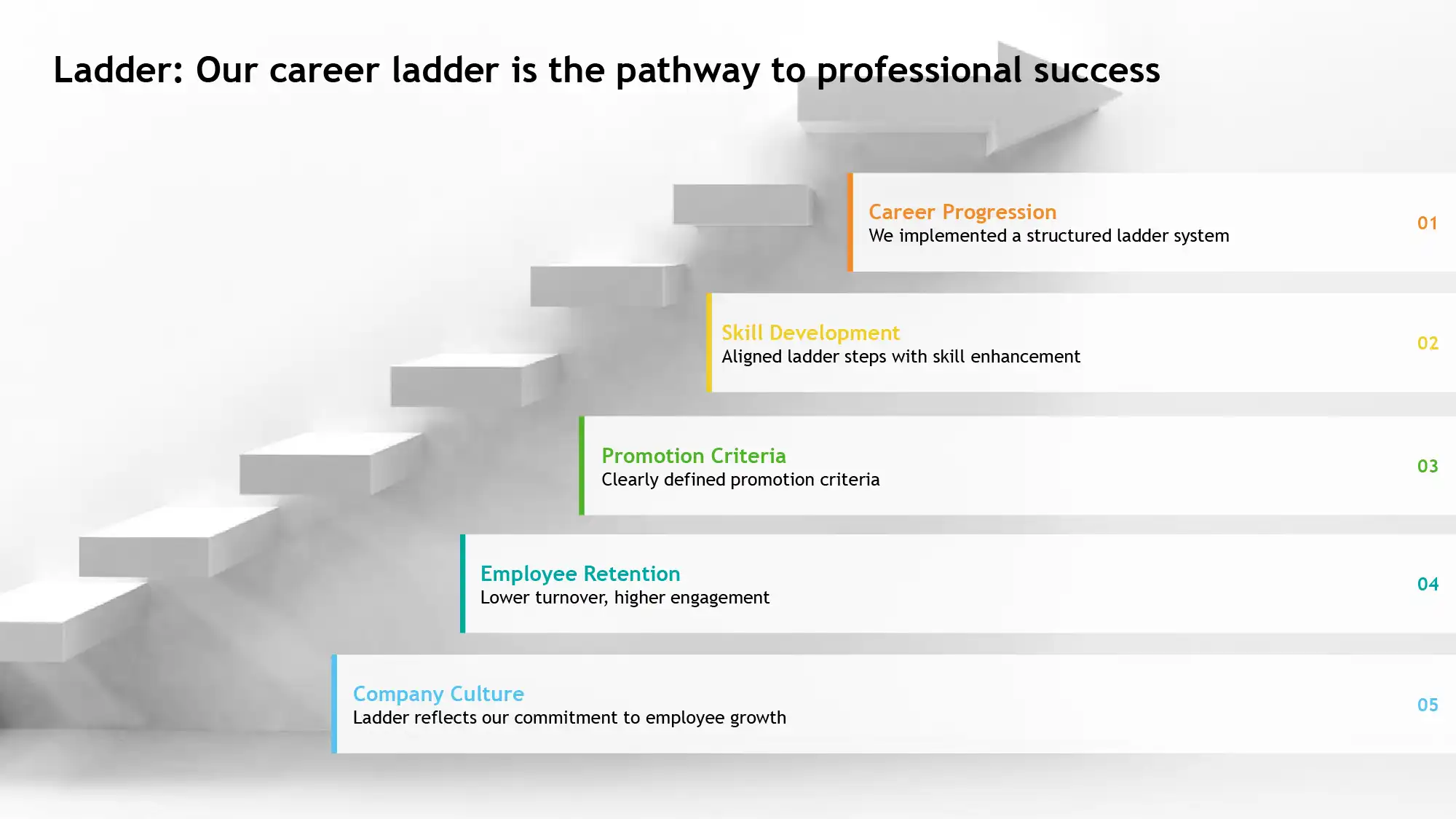 Ladder: Our career ladder is the pathway to professional success

Career Progression
We implemented a structured ladder system
01

Skill Development
Aligned ladder steps with skill enhancement
02

Promotion Criteria
Clearly defined promotion criteria
03

Employee Retention
Lower turnover, higher engagement
04

Company Culture
Ladder reflects our commitment to employee growth
05